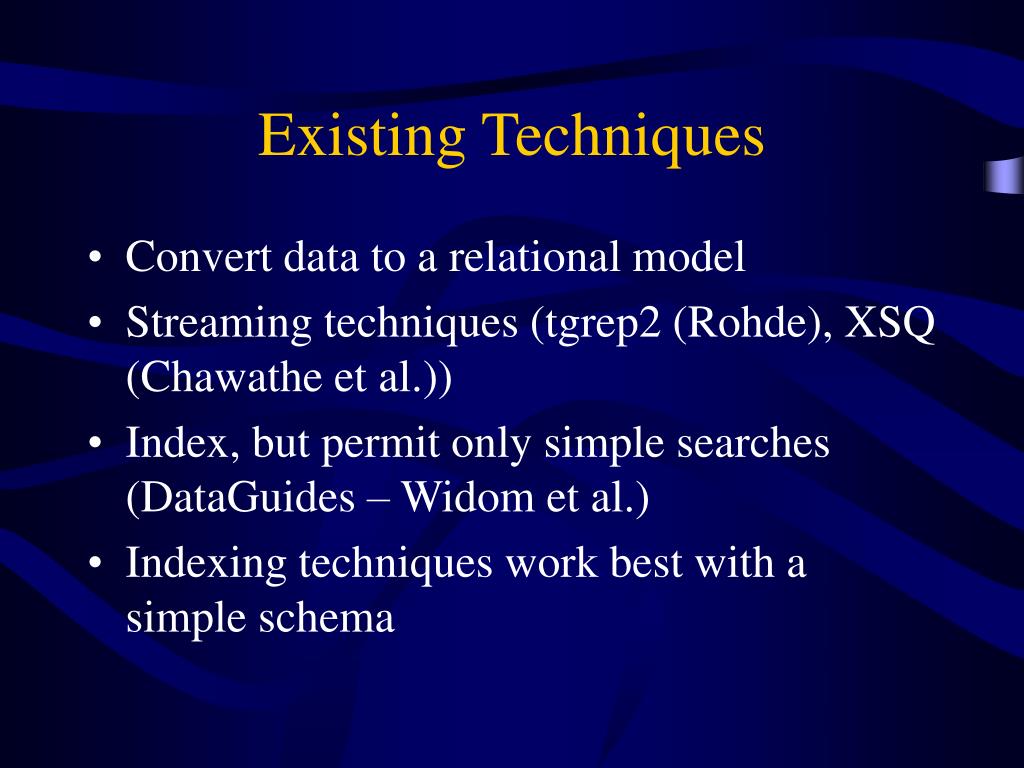 Existing Techniques

• Convert data to a relational model
• Streaming techniques (tgrep2 (Rohde), XSQ (Chawathe et al.))
• Index, but permit only simple searches (DataGuides – Widom et al.)
• Indexing techniques work best with a simple schema